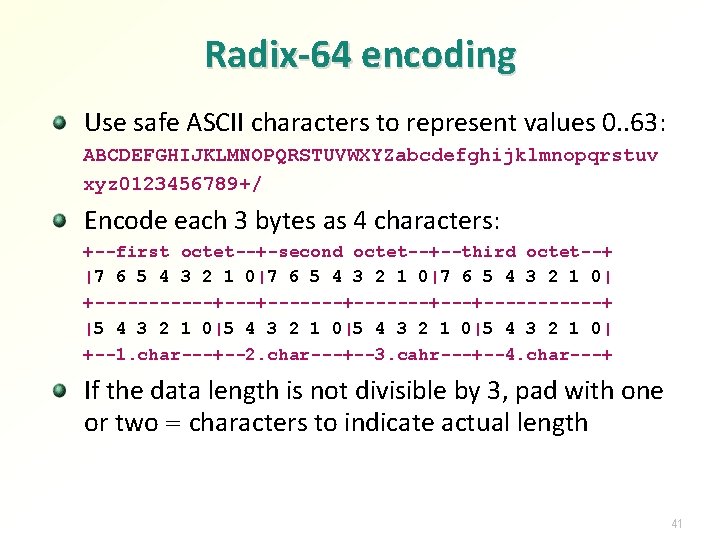 Radix-64 encoding

Use safe ASCII characters to represent values 0..63:
ABCDEFGHIJKLMNOPQRSTUVWXYZabcdefghijklmnopqrstuv
xyz0123456789+/

Encode each 3 bytes as 4 characters:
+--first octet--+-second octet--+--third octet--+
|7 6 5 4 3 2 1 0|7 6 5 4 3 2 1 0|7 6 5 4 3 2 1 0|
+-----------+---+-------+-------+---+-----------+
|5 4 3 2 1 0|5 4 3 2 1 0|5 4 3 2 1 0|5 4 3 2 1 0|
+--1.char---+--2.char---+--3.cahr---+--4.char---+

If the data length is not divisible by 3, pad with one or two = characters to indicate actual length

41